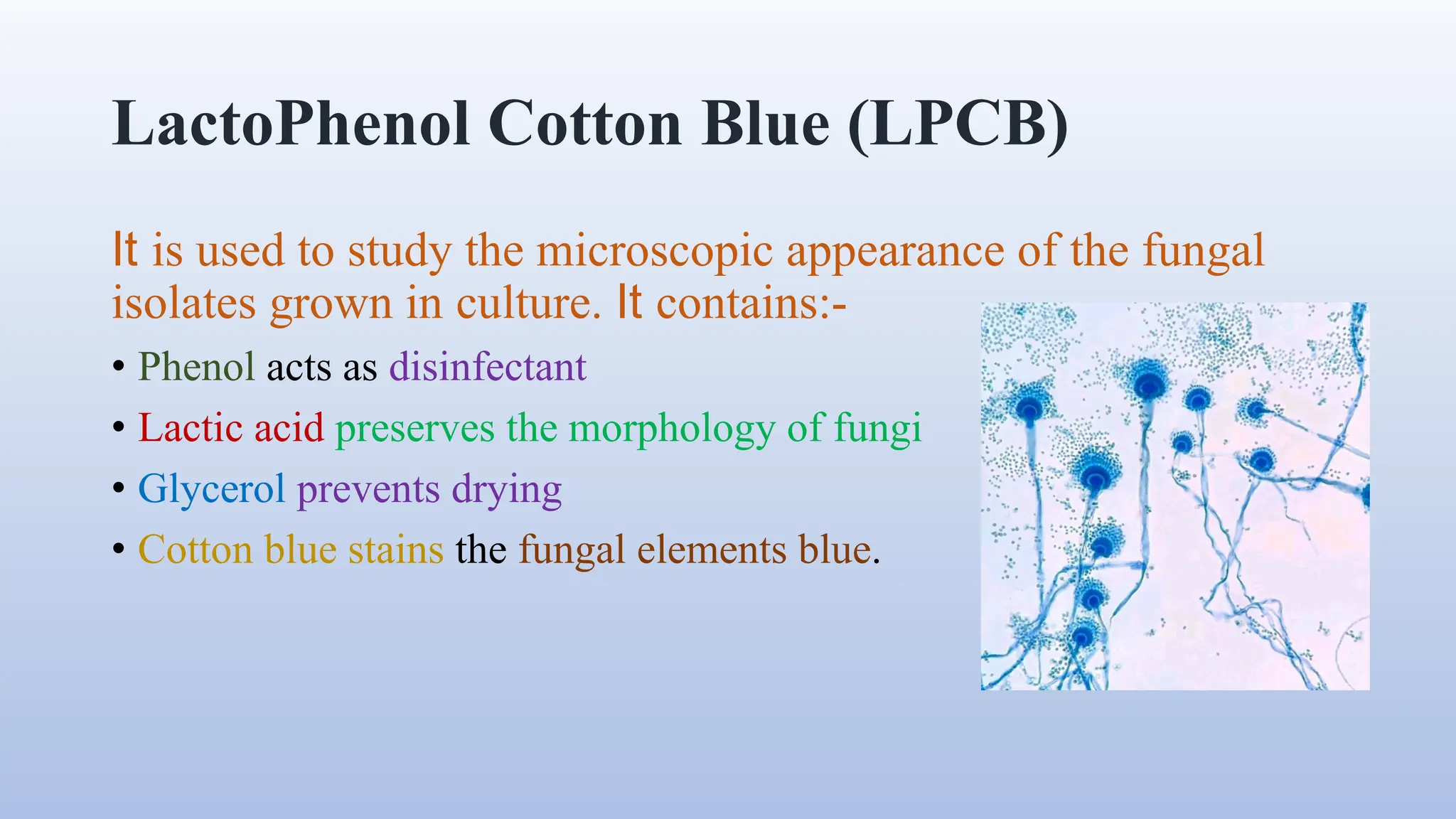 LactoPhenol Cotton Blue (LPCB)

It is used to study the microscopic appearance of the fungal isolates grown in culture. It contains:-

• Phenol acts as disinfectant
• Lactic acid preserves the morphology of fungi
• Glycerol prevents drying
• Cotton blue stains the fungal elements blue.